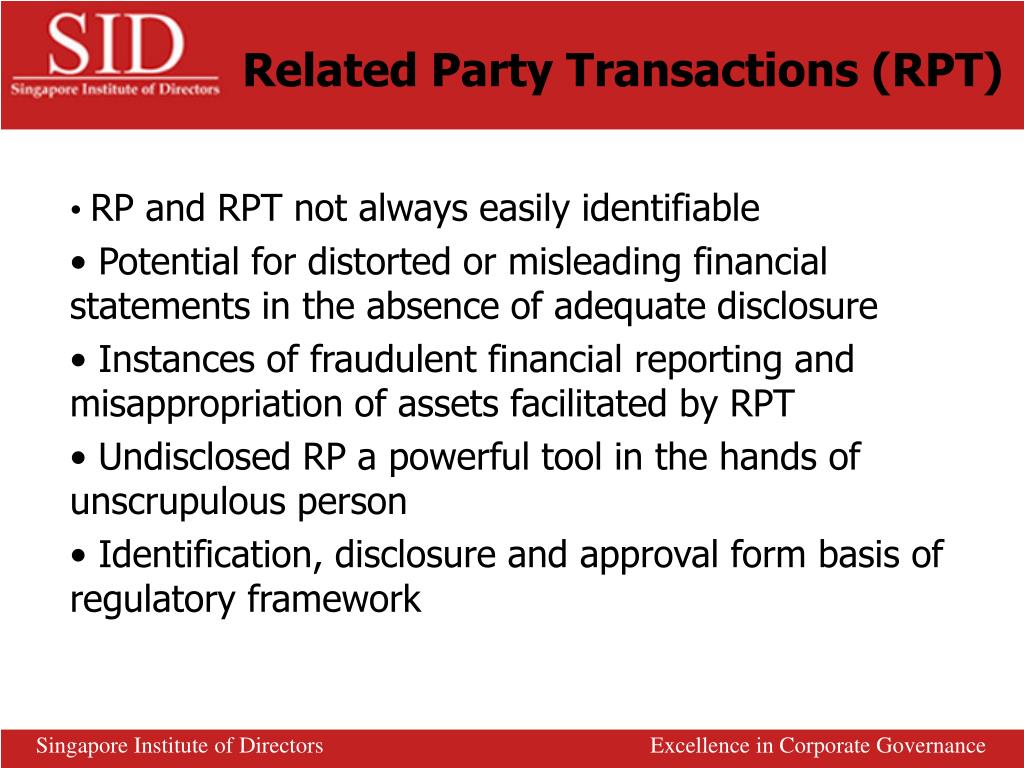 SID
Singapore Institute of Directors

Related Party Transactions (RPT)

• RP and RPT not always easily identifiable

• Potential for distorted or misleading financial statements in the absence of adequate disclosure

• Instances of fraudulent financial reporting and misappropriation of assets facilitated by RPT

• Undisclosed RP a powerful tool in the hands of unscrupulous person

• Identification, disclosure and approval form basis of regulatory framework

Singapore Institute of Directors

Excellence in Corporate Governance